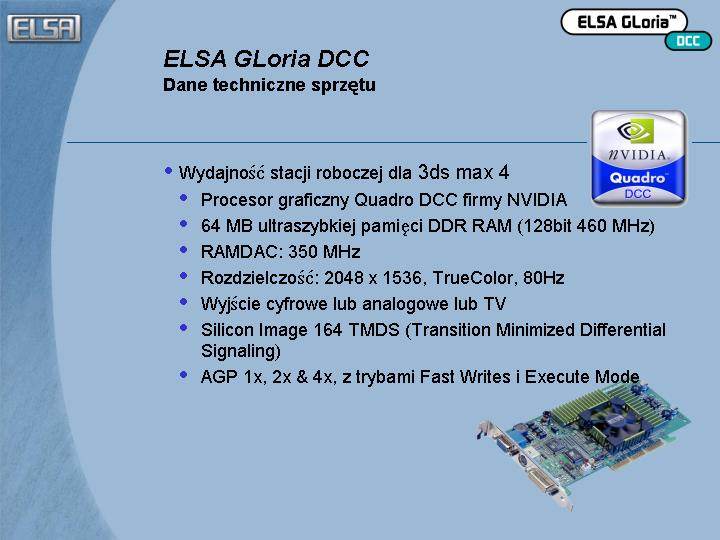 ELSA

ELSA GLoria™ DCC

ELSA GLoria DCC
Dane techniczne sprzętu

nVIDIA Quadro DCC

• Wydajność stacji roboczej dla 3ds max 4
• Procesor graficzny Quadro DCC firmy NVIDIA
• 64 MB ultraszybkiej pamięci DDR RAM (128bit 460 MHz)
• RAMDAC: 350 MHz
• Rozdzielczość: 2048 x 1536, TrueColor, 80Hz
• Wyjście cyfrowe lub analogowe lub TV
• Silicon Image 164 TMDS (Transition Minimized Differential Signaling)
• AGP 1x, 2x & 4x, z trybami Fast Writes i Execute Mode